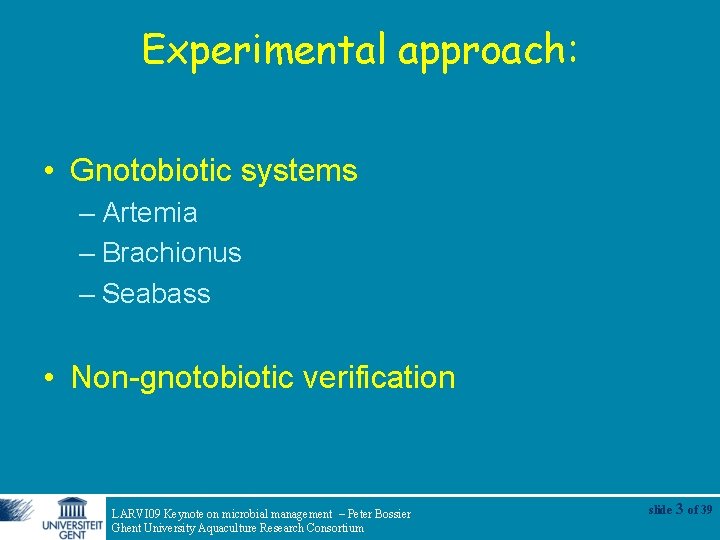 Experimental approach:

• Gnotobiotic systems
– Artemia
– Brachionus
– Seabass

• Non-gnotobiotic verification

UNIVERSITEIT GENT

LARVI09 Keynote on microbial management – Peter Bossier
Ghent University Aquaculture Research Consortium

slide 3 of 39